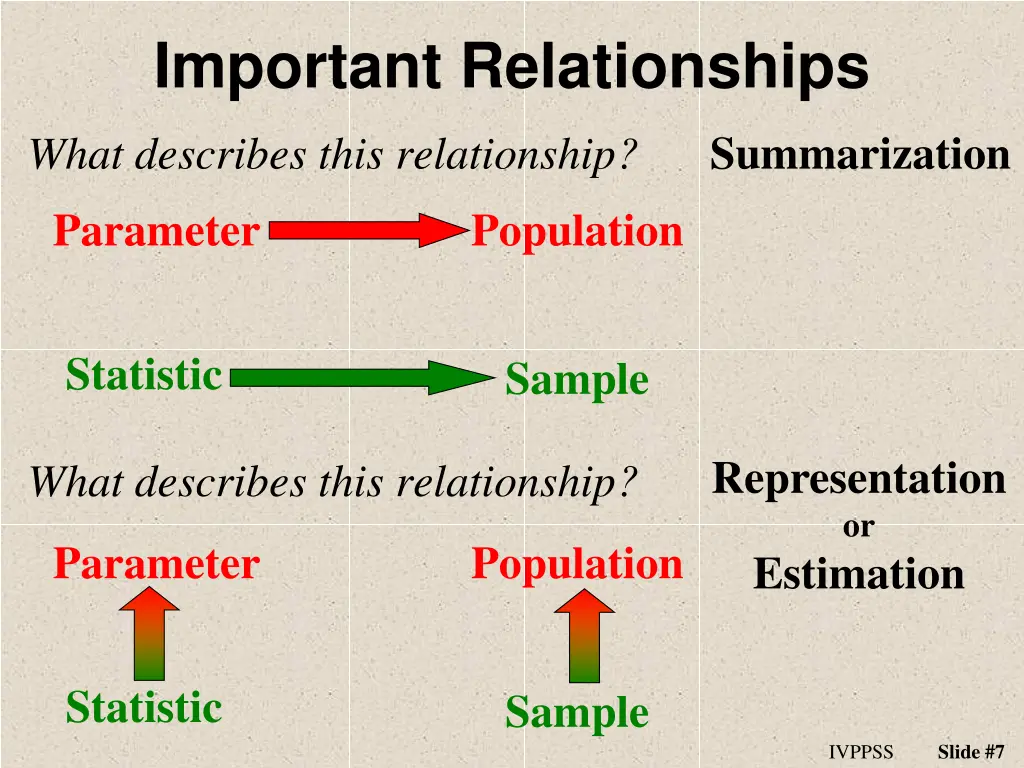 Important Relationships

What describes this relationship?

Summarization

Parameter

Population

Statistic

Sample

What describes this relationship?

Representation

or

Estimation

Parameter

Population

Statistic

Sample

IVPPSS

Slide #7